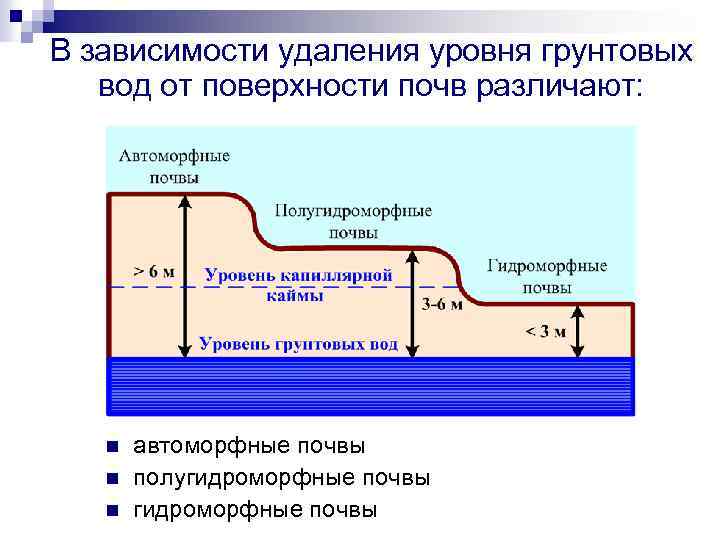 В зависимости удаления уровня грунтовых вод от поверхности почв различают:

Автоморфные почвы

Полугидроморфные почвы

Гидроморфные почвы

> 6 м

Уровень капиллярной каймы

3-6 м

< 3 м

Уровень грунтовых вод

- автоморфные почвы
- полугидроморфные почвы
- гидроморфные почвы